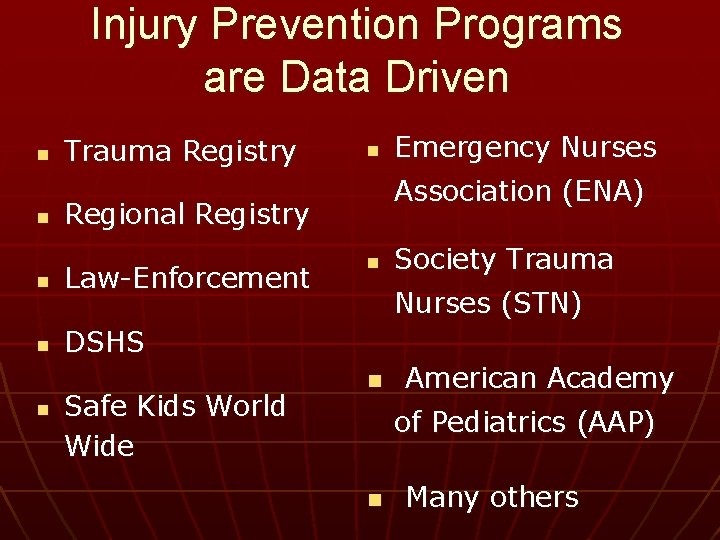 Injury Prevention Programs are Data Driven

- Trauma Registry
- Regional Registry
- Law-Enforcement
- DSHS
- Safe Kids World Wide

- Emergency Nurses Association (ENA)
- Society Trauma Nurses (STN)
- American Academy of Pediatrics (AAP)
- Many others